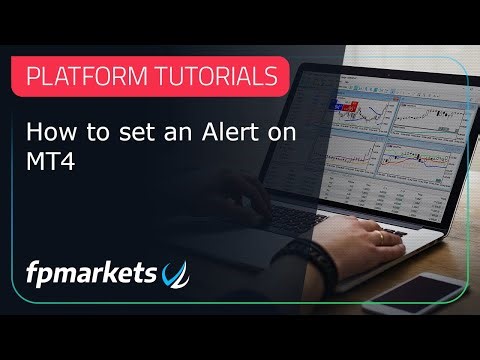 PLATFORM TUTORIALS

How to set an Alert on MT4

fpmarkets